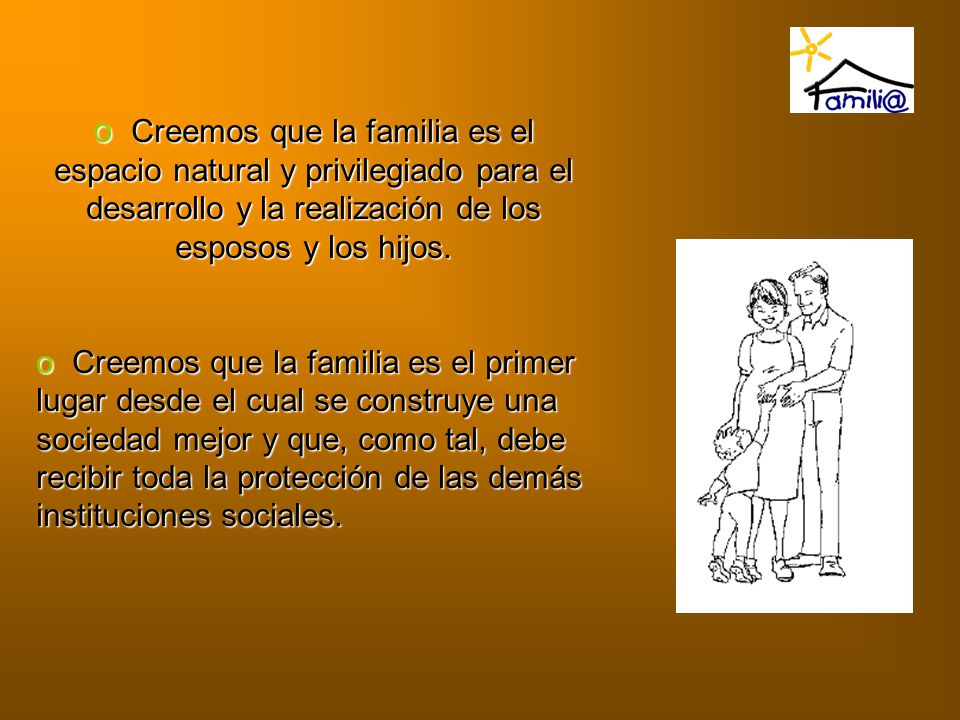 Famili@

o Creemos que la familia es el espacio natural y privilegiado para el desarrollo y la realización de los esposos y los hijos.

o Creemos que la familia es el primer lugar desde el cual se construye una sociedad mejor y que, como tal, debe recibir toda la protección de las demás instituciones sociales.